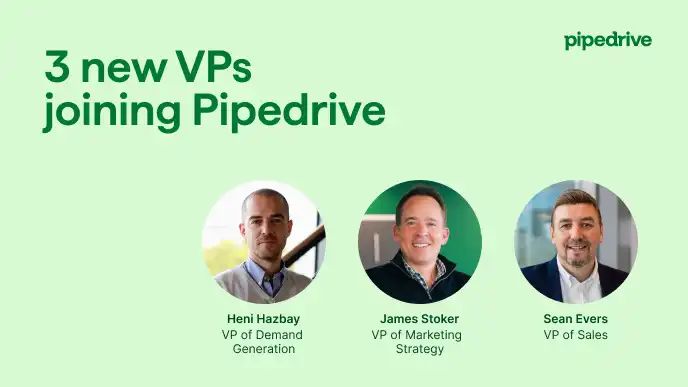 pipedrive

3 new VPs joining Pipedrive

Heni Hazbay
VP of Demand Generation

James Stoker
VP of Marketing Strategy

Sean Evers
VP of Sales